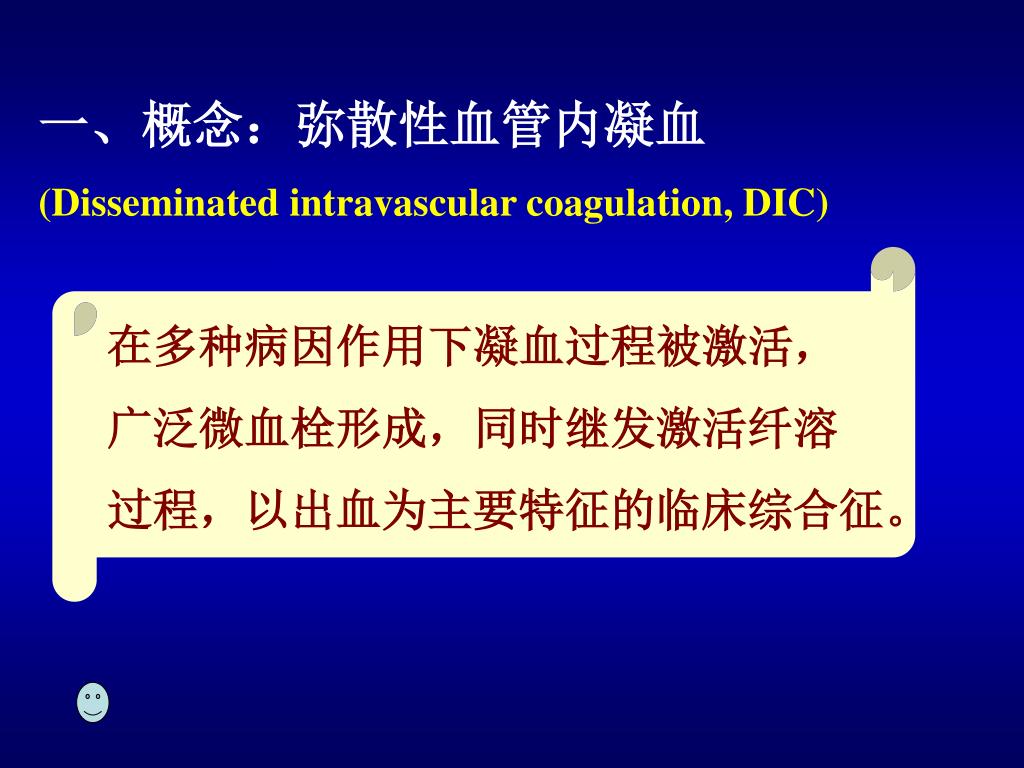 一、概念：弥散性血管内凝血

(Disseminated intravascular coagulation, DIC)

在多种病因作用下凝血过程被激活，广泛微血栓形成，同时继发激活纤溶过程，以出血为主要特征的临床综合征。